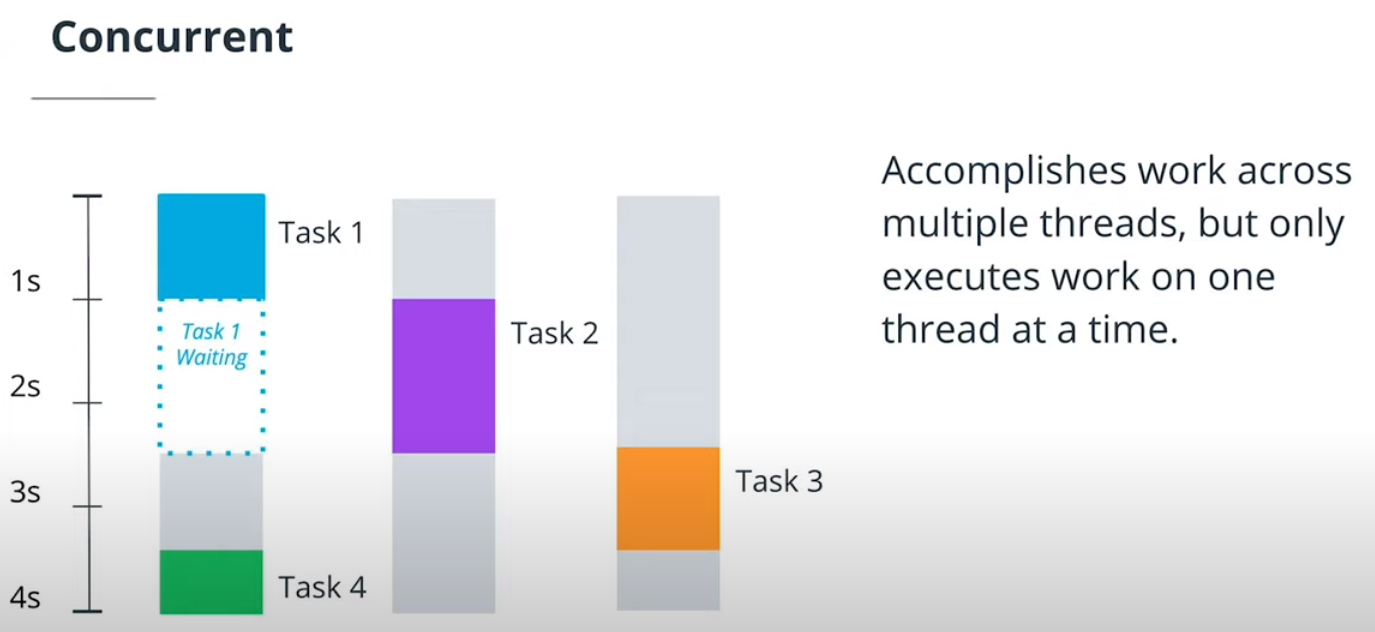 Concurrent

1s
2s
3s
4s

Task 1
Task 1 Waiting
Task 4
Task 2
Task 3

Accomplishes work across multiple threads, but only executes work on one thread at a time.